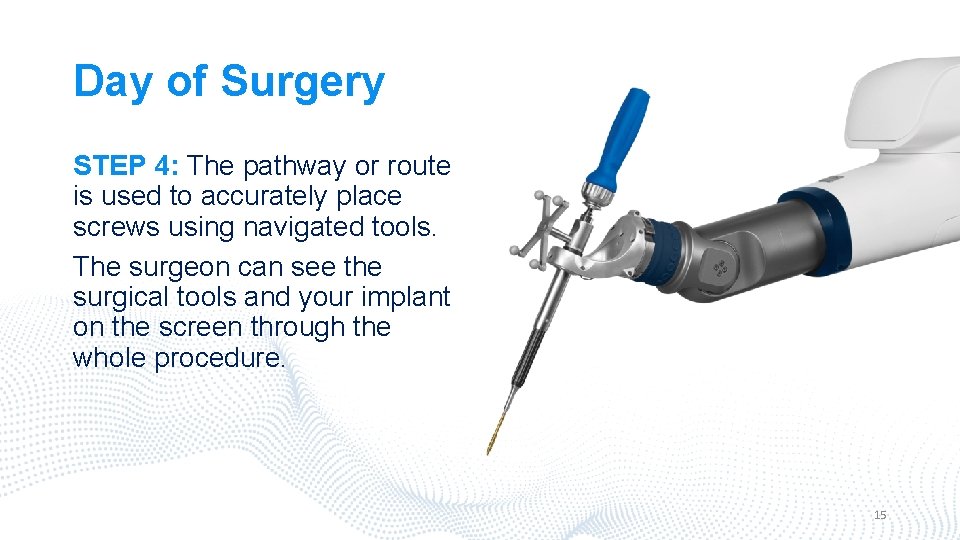 Day of Surgery

STEP 4: The pathway or route is used to accurately place screws using navigated tools.

The surgeon can see the surgical tools and your implant on the screen through the whole procedure.

15